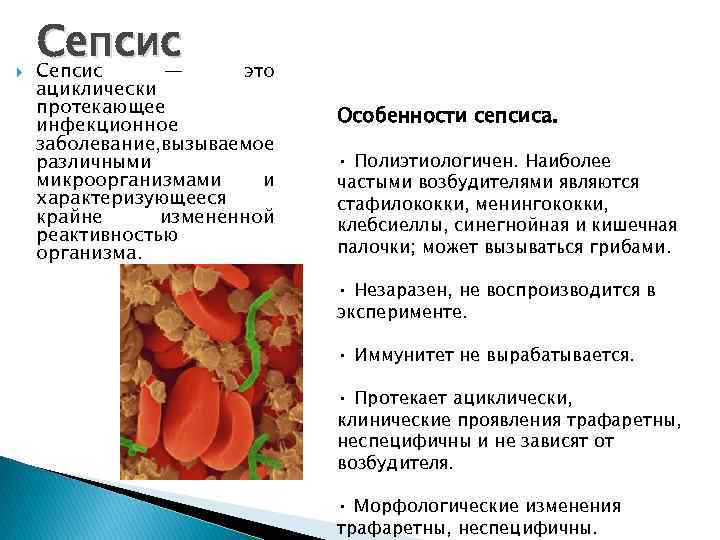 Сепсис

Сепсис — это ациклически протекающее инфекционное заболевание,вызываемое различными микроорганизмами и характеризующееся крайне измененной реактивностью организма.

Особенности сепсиса.

• Полиэтиологичен. Наиболее частыми возбудителями являются стафилококки, менингококки, клебсиеллы, синегнойная и кишечная палочки; может вызываться грибами.

• Незаразен, не воспроизводится в эксперименте.

• Иммунитет не вырабатывается.

• Протекает ациклически, клинические проявления трафаретны, неспецифичны и не зависят от возбудителя.

• Морфологические изменения трафаретны, неспецифичны.